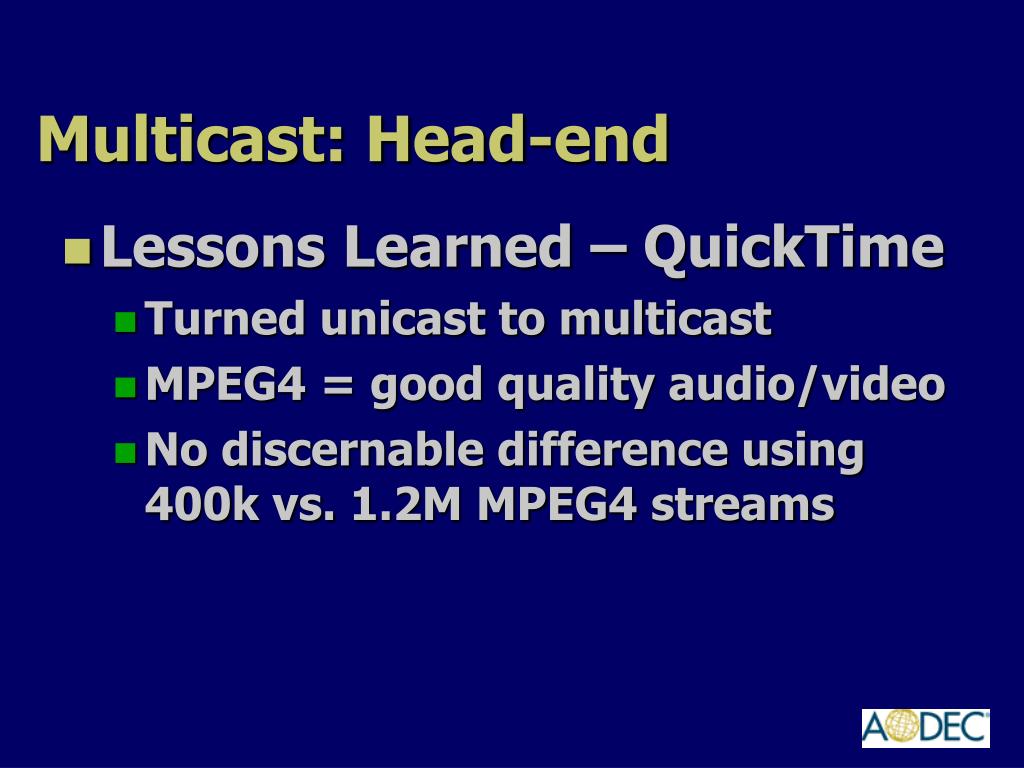 Multicast: Head-end

Lessons Learned – QuickTime

Turned unicast to multicast

MPEG4 = good quality audio/video

No discernable difference using 400k vs. 1.2M MPEG4 streams

AODEC